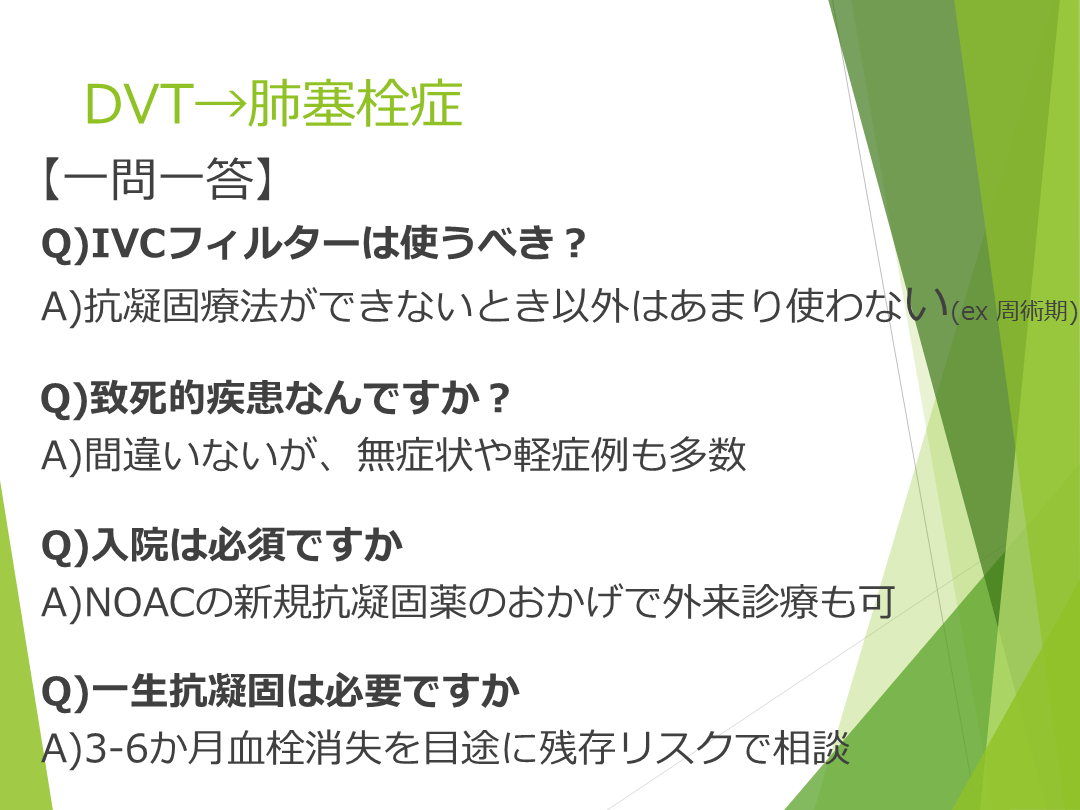 DVT→肺塞栓症

【一問一答】

Q)IVCフィルターは使うべき？

A)抗凝固療法ができないとき以外はあまり使わない(ex 周術期)

Q)致死的疾患なんですか？

A)間違いないが、無症状や軽症例も多数

Q)入院は必須ですか

A)NOACの新規抗凝固薬のおかげで外来診療も可

Q)一生抗凝固は必要ですか

A)3-6か月血栓消失を目途に残存リスクで相談